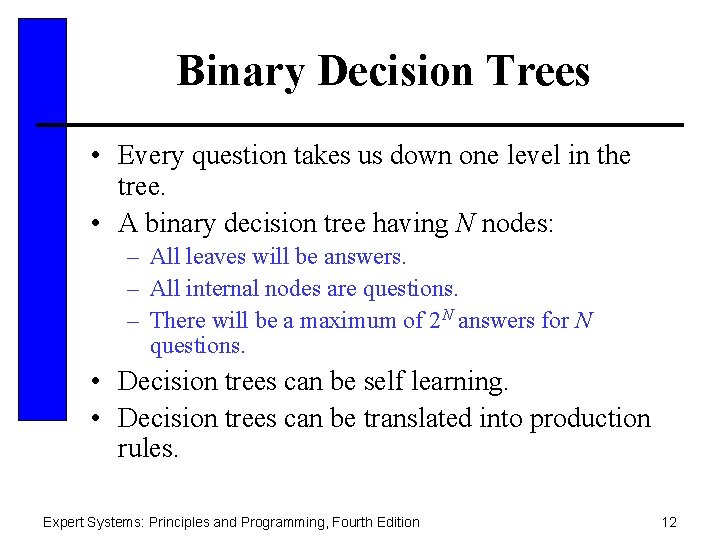 Binary Decision Trees

• Every question takes us down one level in the tree.
• A binary decision tree having $N$ nodes:
– All leaves will be answers.
– All internal nodes are questions.
– There will be a maximum of $2^N$ answers for $N$ questions.
• Decision trees can be self learning.
• Decision trees can be translated into production rules.

Expert Systems: Principles and Programming, Fourth Edition

12